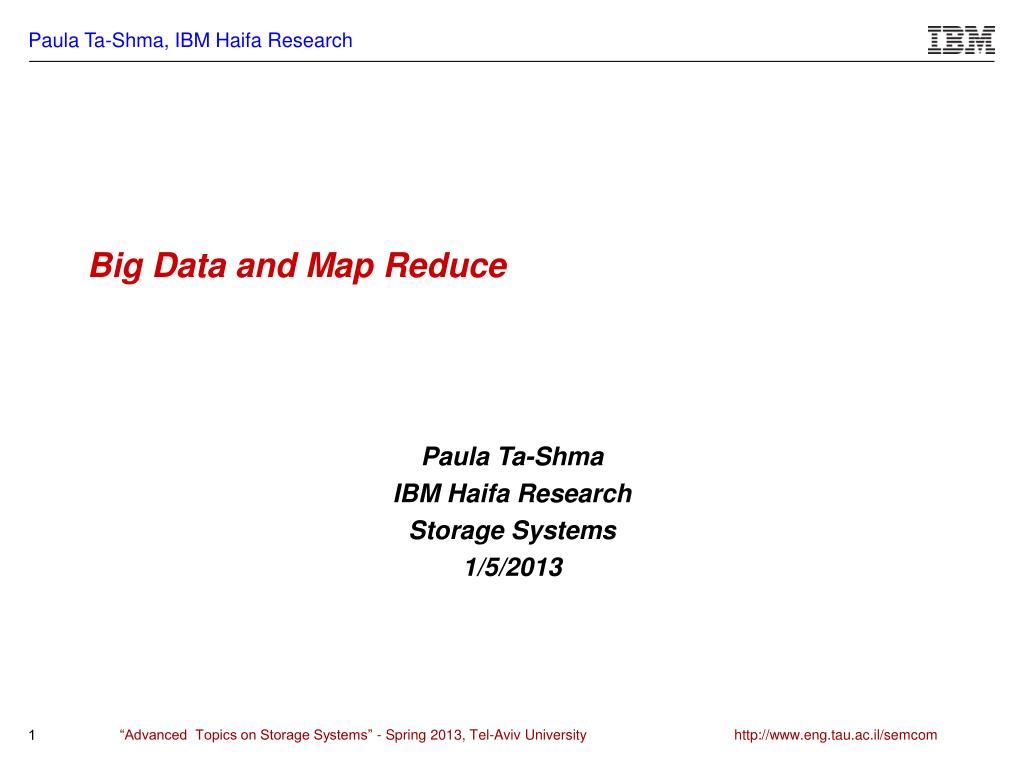 Paula Ta-Shma, IBM Haifa Research

IBM

Big Data and Map Reduce

Paula Ta-Shma
IBM Haifa Research
Storage Systems
1/5/2013

1 “Advanced Topics on Storage Systems” - Spring 2013, Tel-Aviv University http://www.eng.tau.ac.il/semcom